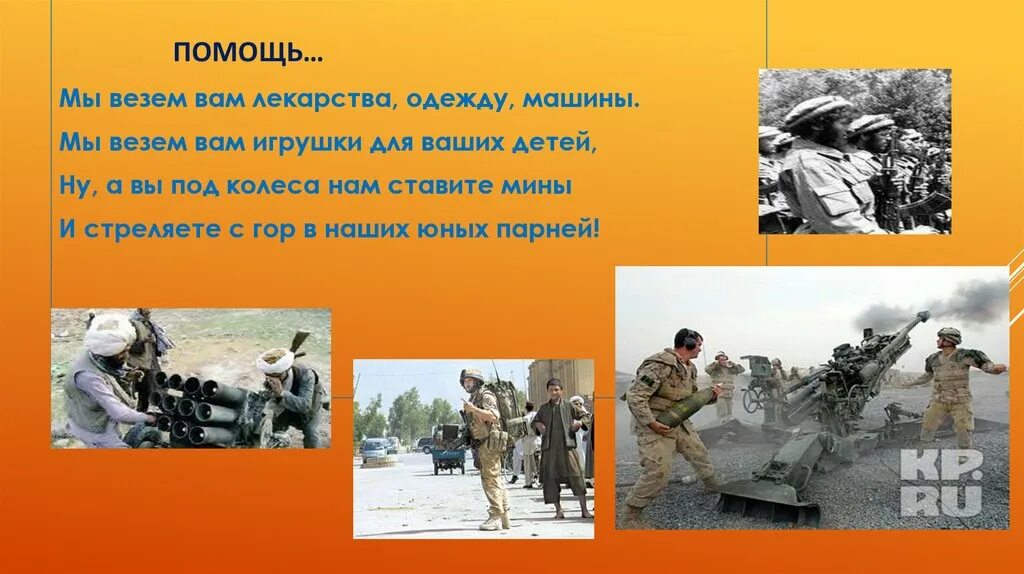 ПОМОЩЬ…

Мы везем вам лекарства, одежду, машины.

Мы везем вам игрушки для ваших детей,

Ну, а вы под колеса нам ставите мины

И стреляете с гор в наших юных парней!

KP.RU